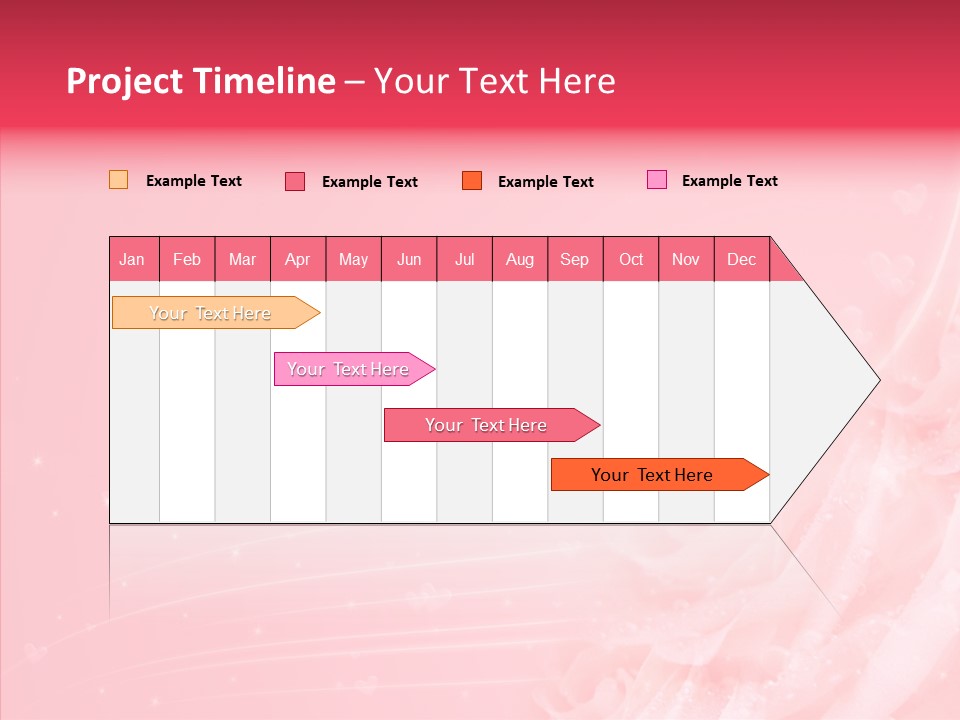 Project Timeline – Your Text Here

Example Text Example Text Example Text Example Text

| Jan | Feb | Mar | Apr | May | Jun | Jul | Aug | Sep | Oct | Nov | Dec |
|---|---|---|---|---|---|---|---|---|---|---|---|

Your Text Here

Your Text Here

Your Text Here

Your Text Here